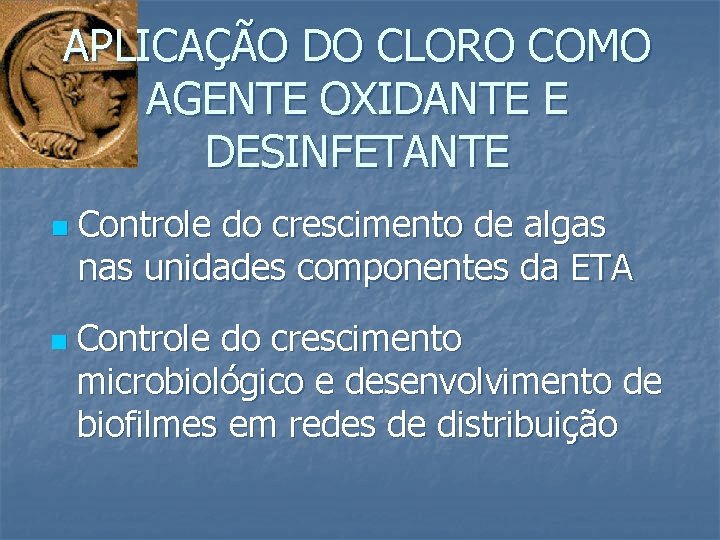 APLICAÇÃO DO CLORO COMO AGENTE OXIDANTE E DESINFETANTE

Controle do crescimento de algas nas unidades componentes da ETA

Controle do crescimento microbiológico e desenvolvimento de biofilmes em redes de distribuição